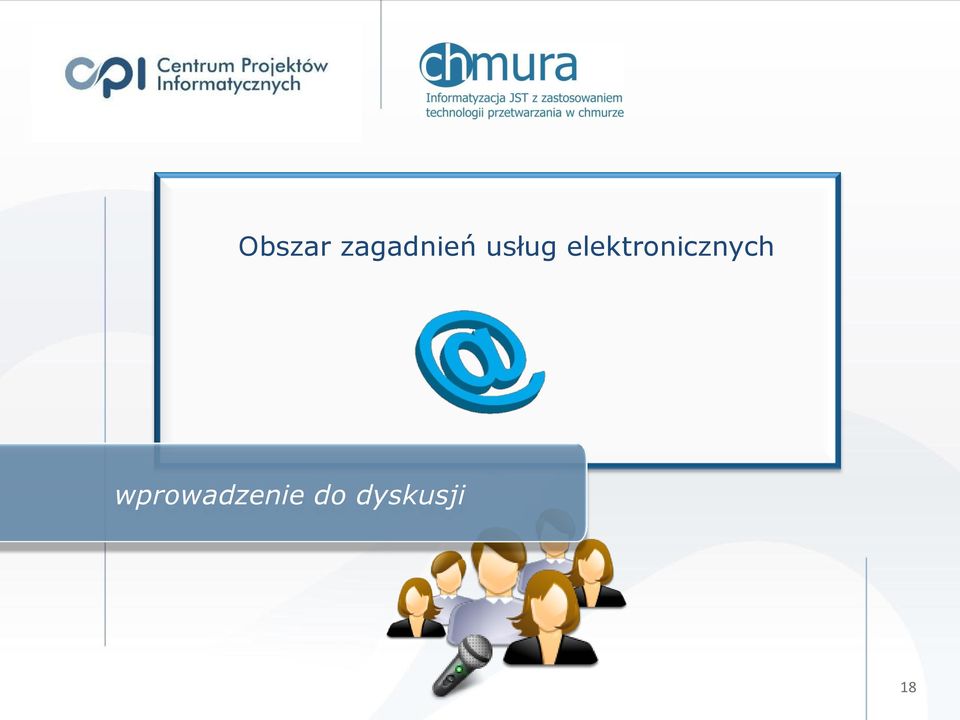 cpi Centrum Projektów Informatycznych

chmura
Informatyzacja JST z zastosowaniem technologii przetwarzania w chmurze

Obszar zagadnień usług elektronicznych

@

wprowadzenie do dyskusji

18